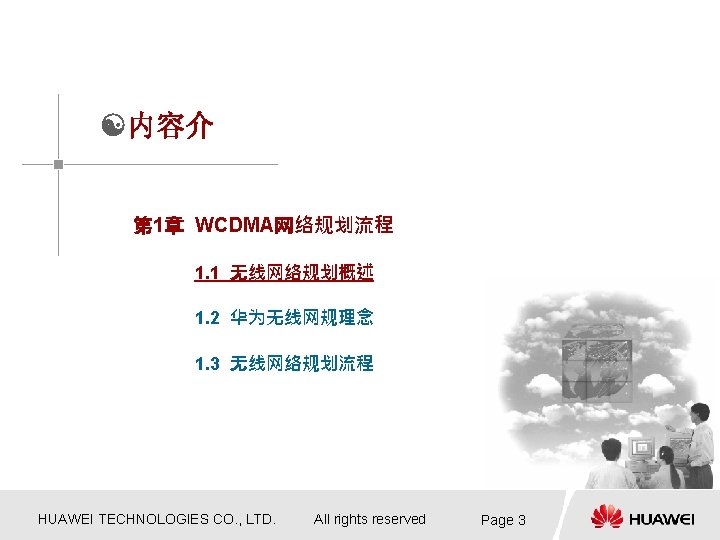 内容介

第1章 WCDMA网络规划流程

1.1 无线网络规划概述

1.2 华为无线网规理念

1.3 无线网络规划流程

HUAWEI TECHNOLOGIES CO., LTD. All rights reserved Page 3

HUAWEI